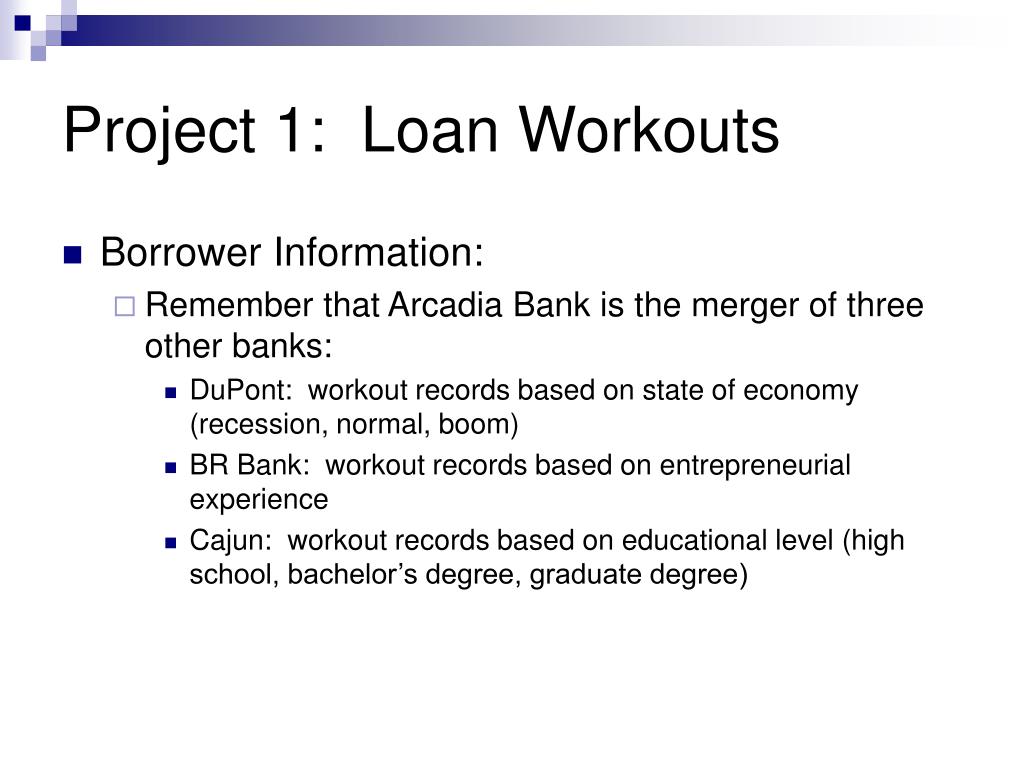 Project 1:  Loan Workouts

Borrower Information:

Remember that Arcadia Bank is the merger of three other banks:

DuPont:  workout records based on state of economy (recession, normal, boom)

BR Bank:  workout records based on entrepreneurial experience

Cajun:  workout records based on educational level (high school, bachelor’s degree, graduate degree)